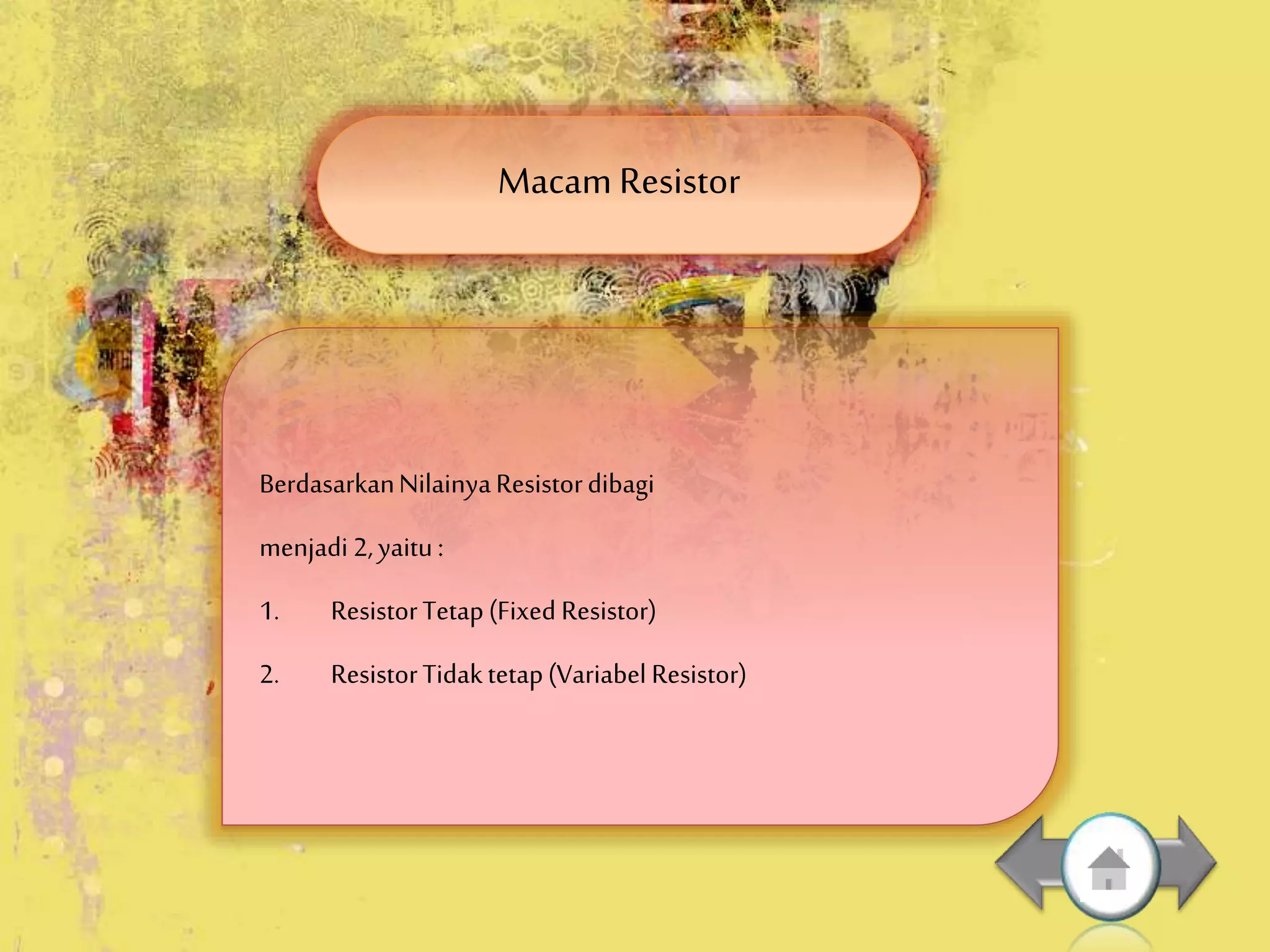 Macam Resistor

Berdasarkan Nilainya Resistor dibagi

menjadi 2, yaitu :

1. Resistor Tetap (Fixed Resistor)

2. Resistor Tidak tetap (Variabel Resistor)